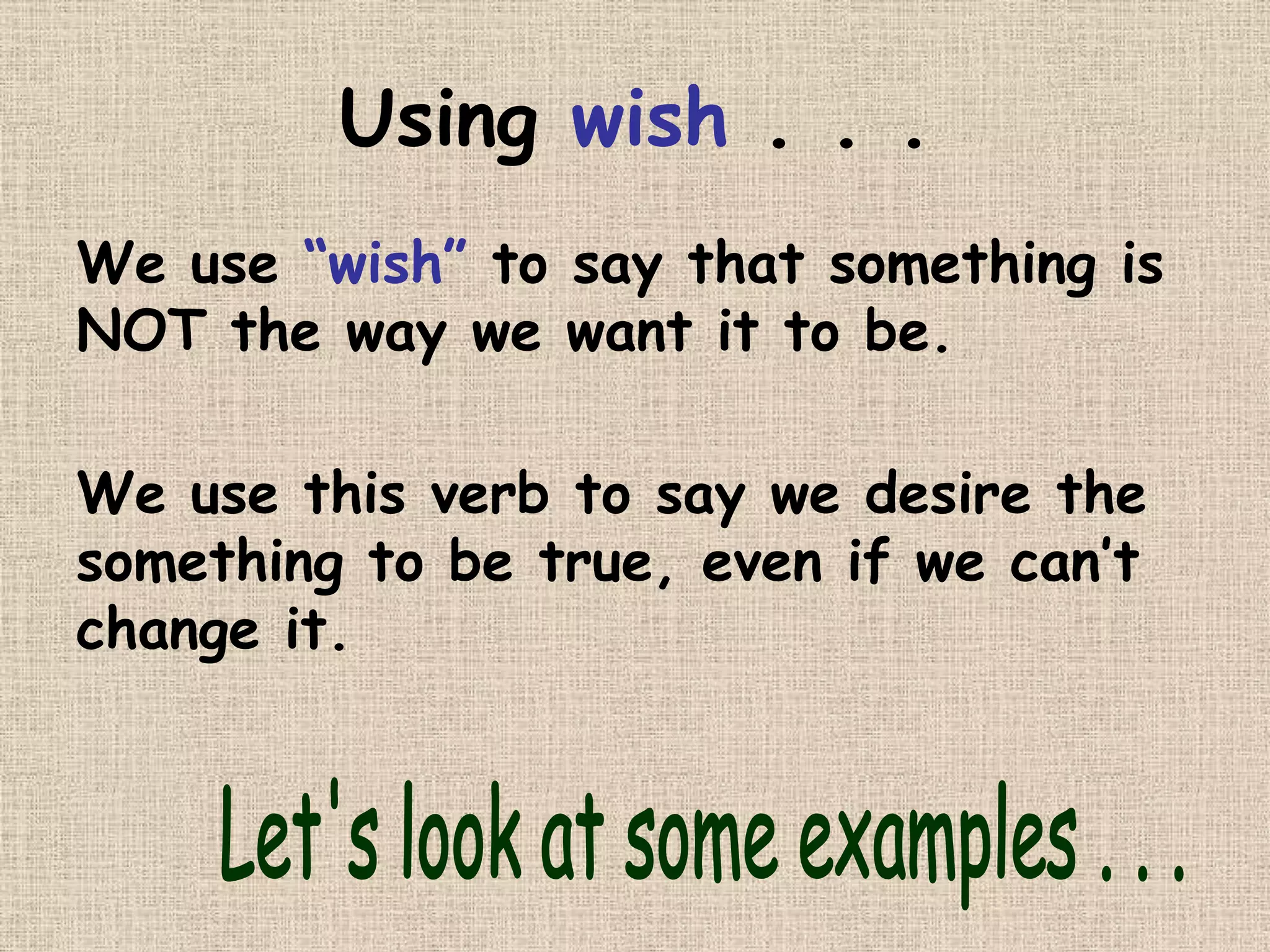 Using wish . . .

We use “wish” to say that something is NOT the way we want it to be.

We use this verb to say we desire the something to be true, even if we can’t change it.

Let's look at some examples . . .